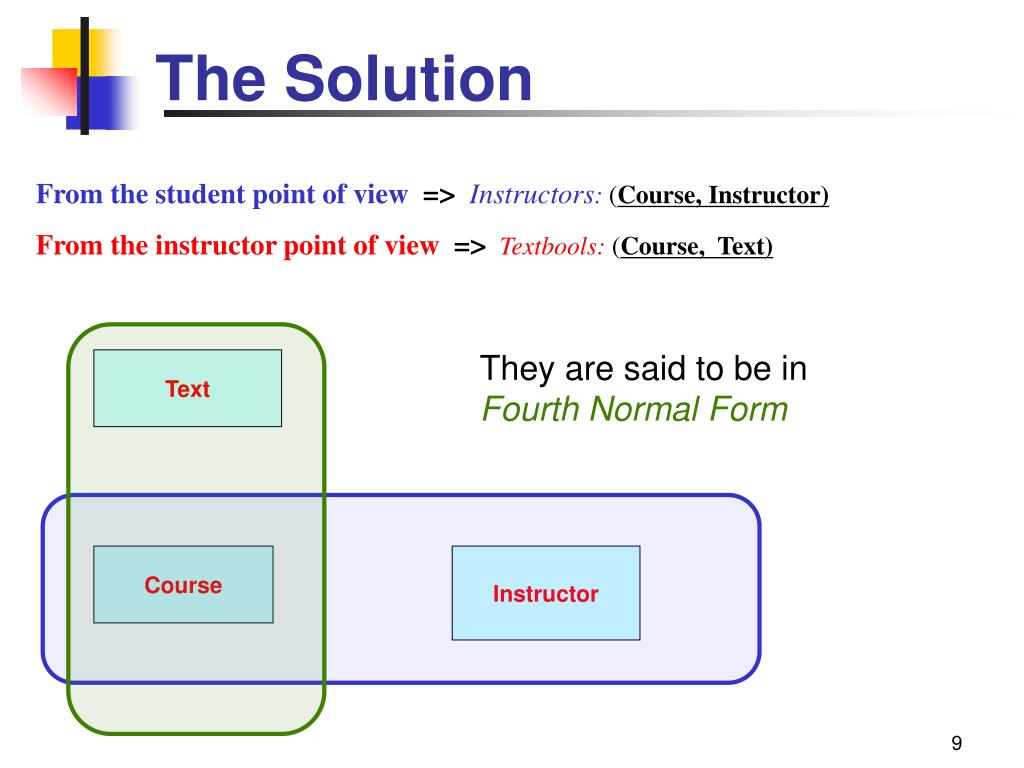 The Solution

From the student point of view => Instructors: (Course, Instructor)

From the instructor point of view => Textbools: (Course, Text)

Text

They are said to be in Fourth Normal Form

Course

Instructor

9